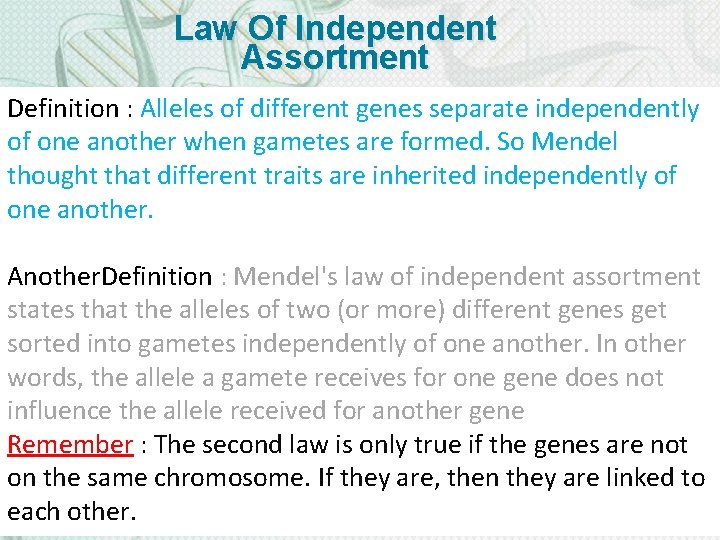 Law Of Independent Assortment

Definition : Alleles of different genes separate independently of one another when gametes are formed. So Mendel thought that different traits are inherited independently of one another.

AnotherDefinition : Mendel's law of independent assortment states that the alleles of two (or more) different genes get sorted into gametes independently of one another. In other words, the allele a gamete receives for one gene does not influence the allele received for another gene
Remember : The second law is only true if the genes are not on the same chromosome. If they are, then they are linked to each other.